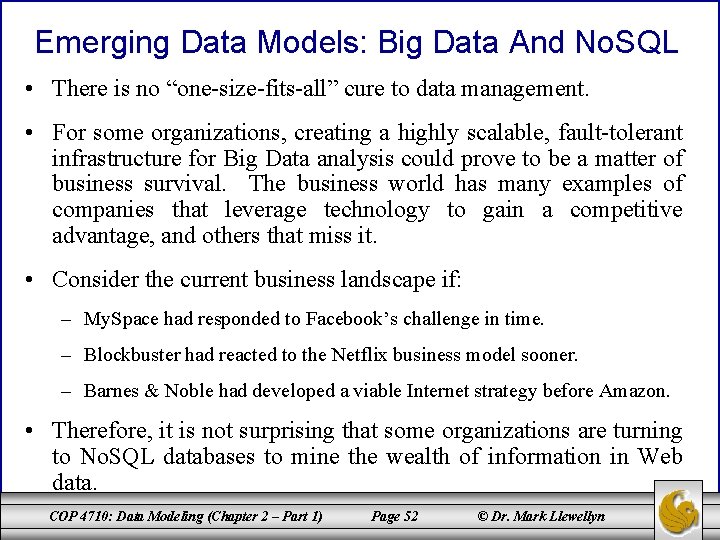 Emerging Data Models: Big Data And NoSQL

• There is no “one-size-fits-all” cure to data management.

• For some organizations, creating a highly scalable, fault-tolerant infrastructure for Big Data analysis could prove to be a matter of business survival. The business world has many examples of companies that leverage technology to gain a competitive advantage, and others that miss it.

• Consider the current business landscape if:

– MySpace had responded to Facebook’s challenge in time.

– Blockbuster had reacted to the Netflix business model sooner.

– Barnes & Noble had developed a viable Internet strategy before Amazon.

• Therefore, it is not surprising that some organizations are turning to NoSQL databases to mine the wealth of information in Web data.

COP 4710: Data Modeling (Chapter 2 – Part 1) Page 52 © Dr. Mark Llewellyn